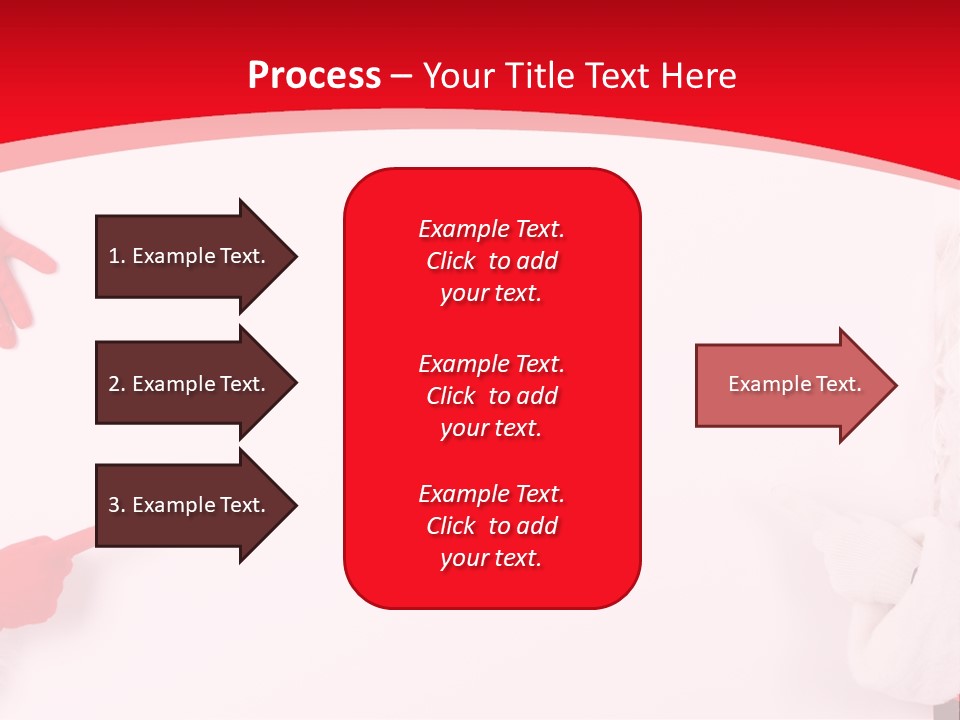 Process – Your Title Text Here

1. Example Text.

2. Example Text.

3. Example Text.

Example Text. Click to add your text.

Example Text. Click to add your text.

Example Text. Click to add your text.

Example Text.